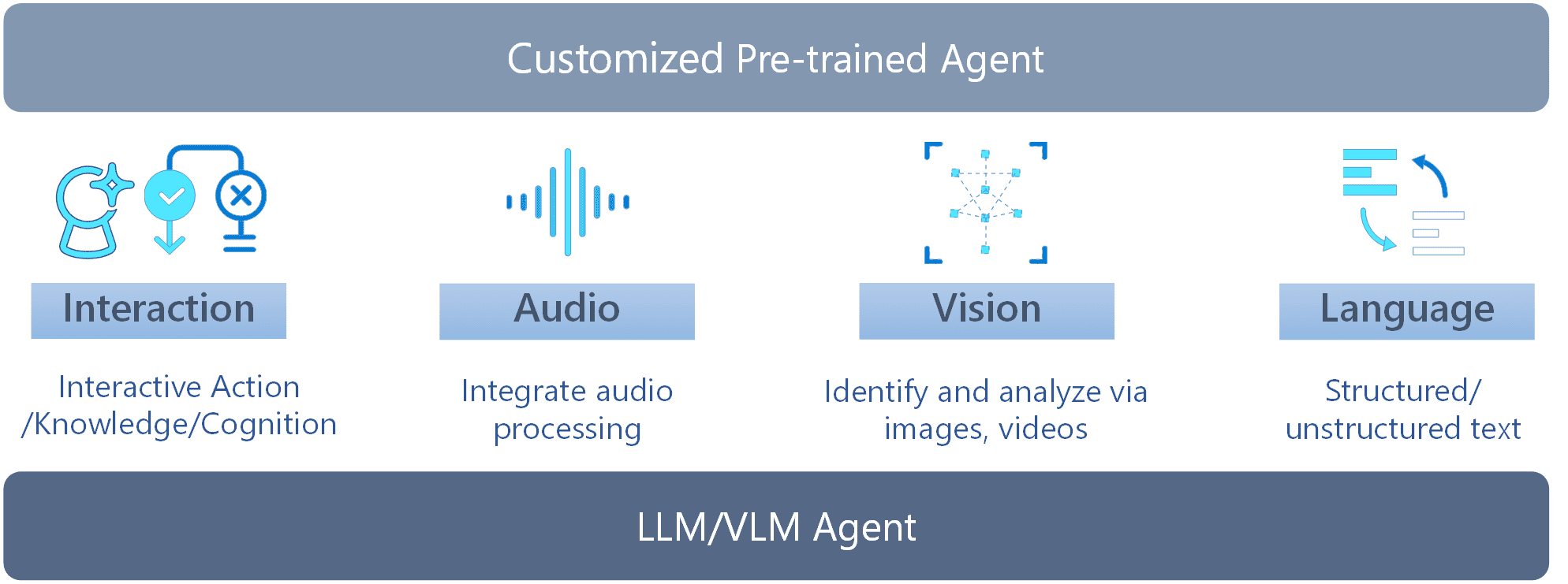 Customized Pre-trained Agent

Interaction

Interactive Action /Knowledge/Cognition

Audio

Integrate audio processing

Vision

Identify and analyze via images, videos

Language

Structured/ unstructured text

LLM/VLM Agent